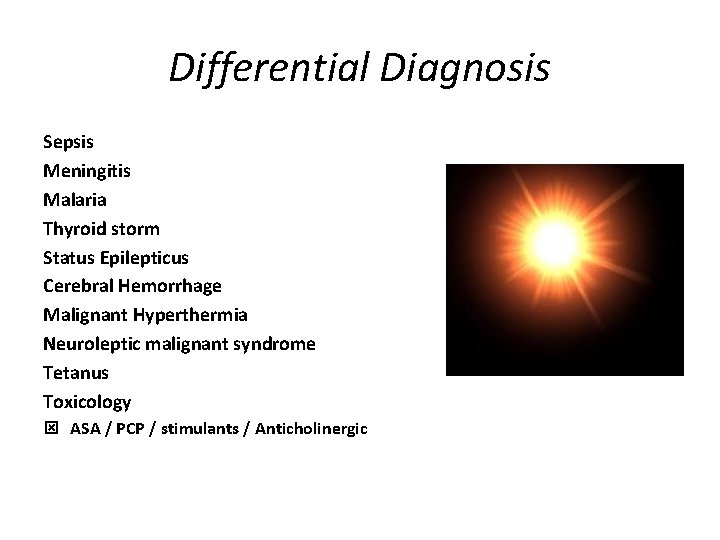 Differential Diagnosis

Sepsis
Meningitis
Malaria
Thyroid storm
Status Epilepticus
Cerebral Hemorrhage
Malignant Hyperthermia
Neuroleptic malignant syndrome
Tetanus
Toxicology
☒ ASA / PCP / stimulants / Anticholinergic